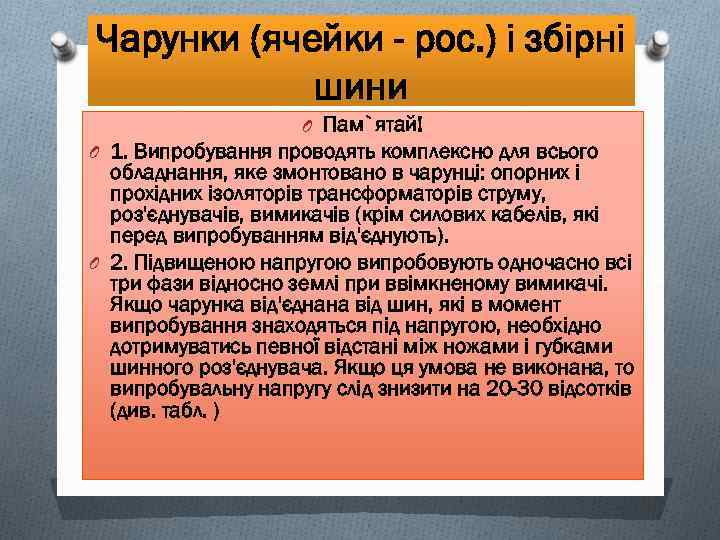 Чарунки (ячейки - рос.) і збірні шини

Пам`ятай!

1. Випробування проводять комплексно для всього обладнання, яке змонтовано в чарунці: опорних і прохідних ізоляторів трансформаторів струму, роз'єднувачів, вимикачів (крім силових кабелів, які перед випробуванням від'єднують).

2. Підвищеною напругою випробовують одночасно всі три фази відносно землі при ввімкненому вимикачі. Якщо чарунка від'єднана від шин, які в момент випробування знаходяться під напругою, необхідно дотримуватись певної відстані між ножами і губками шинного роз'єднувача. Якщо ця умова не виконана, то випробувальну напругу слід знизити на 20-30 відсотків (див. табл. )